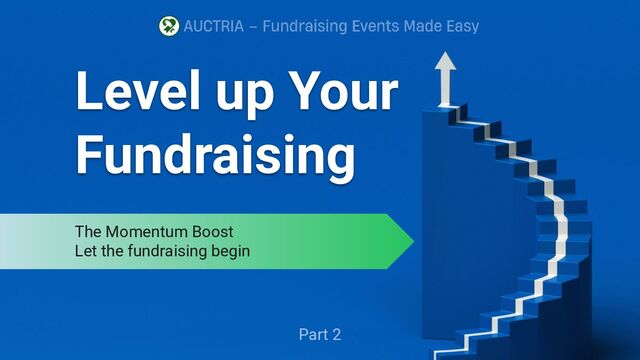 AUCTRIA – Fundraising Events Made Easy

Level up Your Fundraising

The Momentum Boost
Let the fundraising begin

Part 2